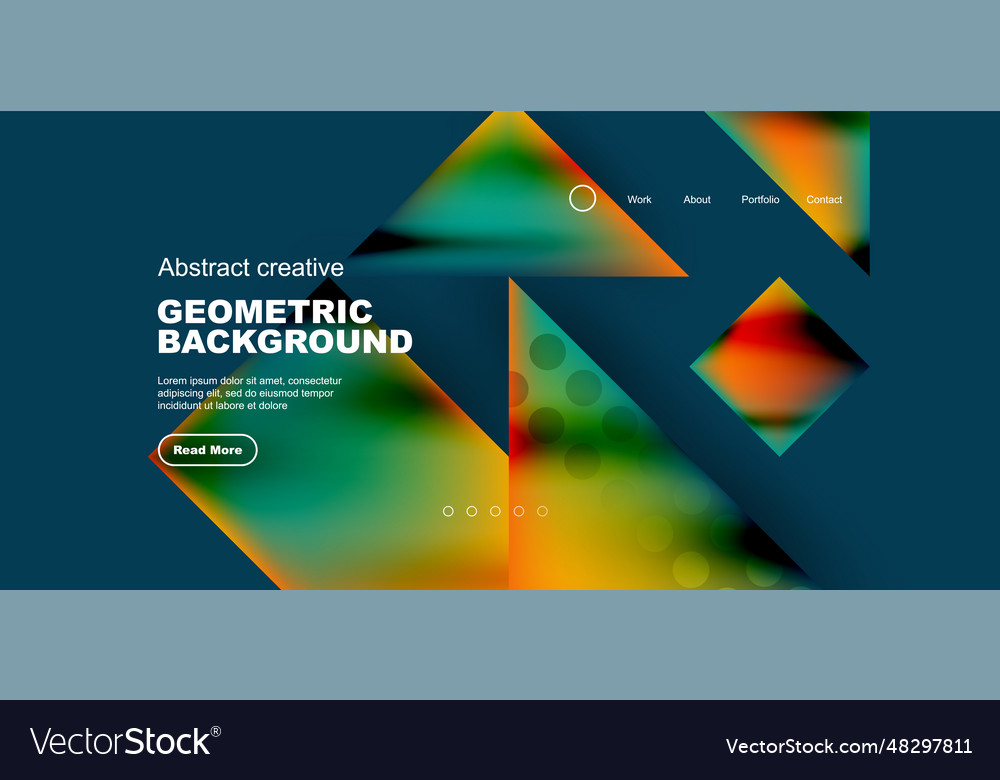 Work About Portfolio Contact

Abstract creative

GEOMETRIC BACKGROUND

Lorem ipsum dolor sit amet, consectetur adipiscing elit, sed do eiusmod tempor incididunt ut labore et dolore

Read More

VectorStock®

VectorStock.com/48297811